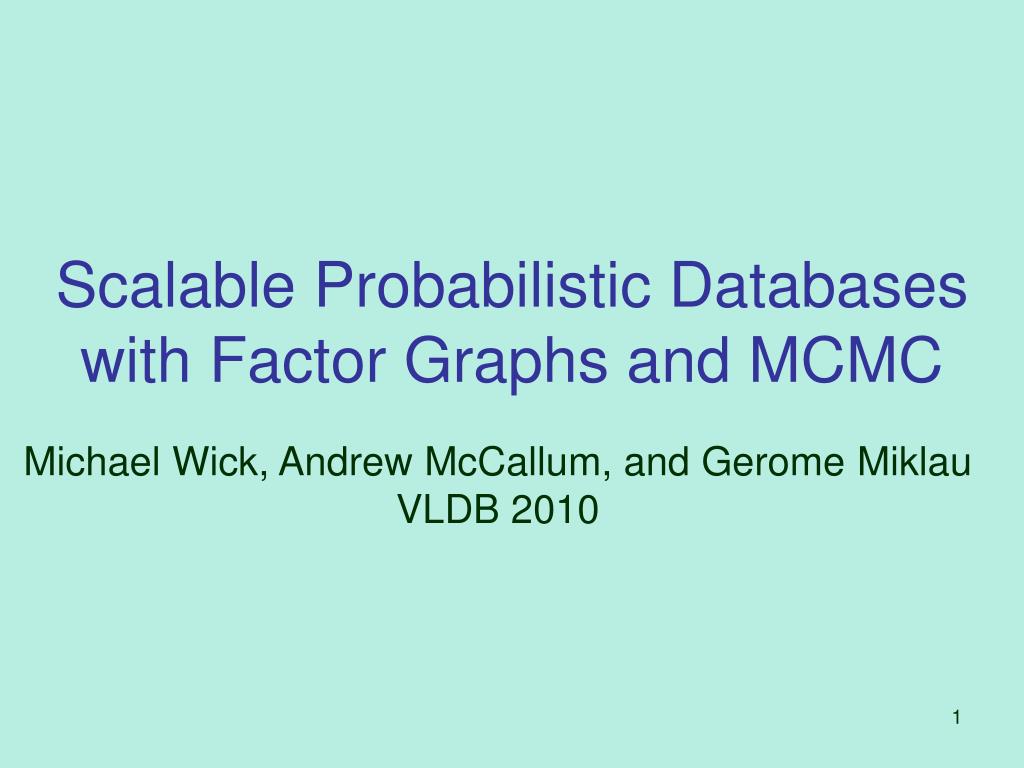 Scalable Probabilistic Databases with Factor Graphs and MCMC

Michael Wick, Andrew McCallum, and Gerome Miklau
VLDB 2010

1